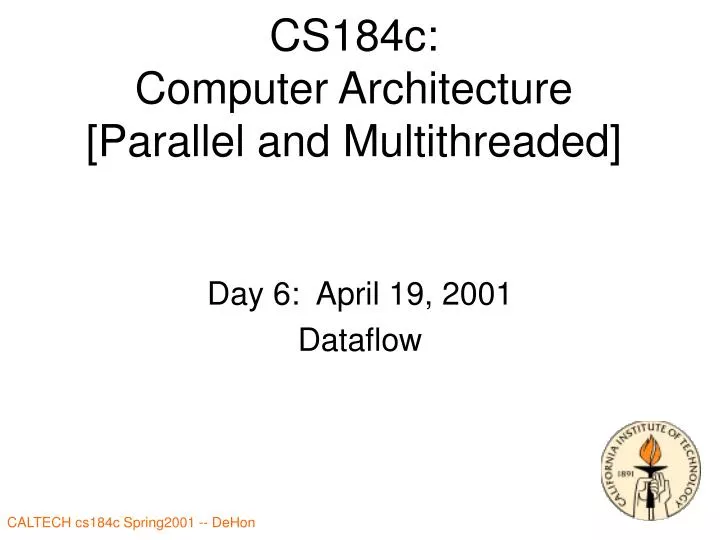 CS184c:
Computer Architecture
[Parallel and Multithreaded]

Day 6: April 19, 2001
Dataflow

CALIFORNIA INSTITUTE OF TECHNOLOGY
1891

CALTECH cs184c Spring2001 -- DeHon